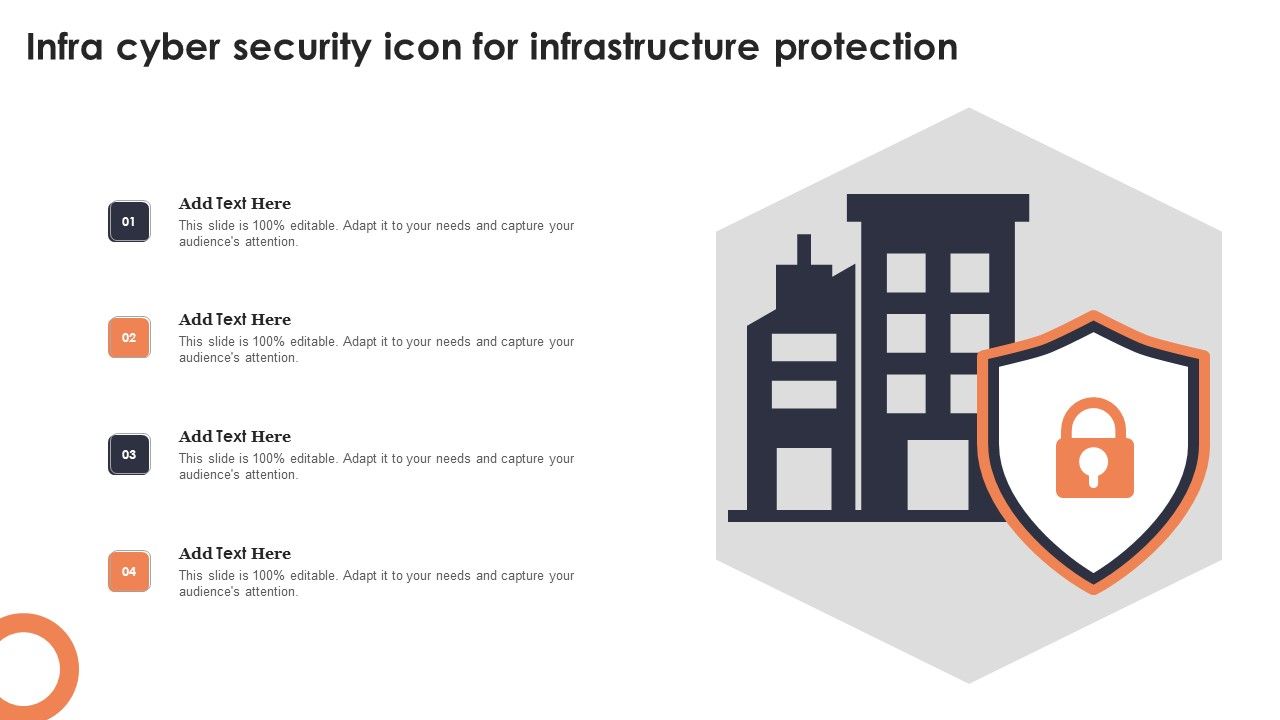 Infra cyber security icon for infrastructure protection

01
Add Text Here
This slide is 100% editable. Adapt it to your needs and capture your audience's attention.

02
Add Text Here
This slide is 100% editable. Adapt it to your needs and capture your audience's attention.

03
Add Text Here
This slide is 100% editable. Adapt it to your needs and capture your audience's attention.

04
Add Text Here
This slide is 100% editable. Adapt it to your needs and capture your audience's attention.